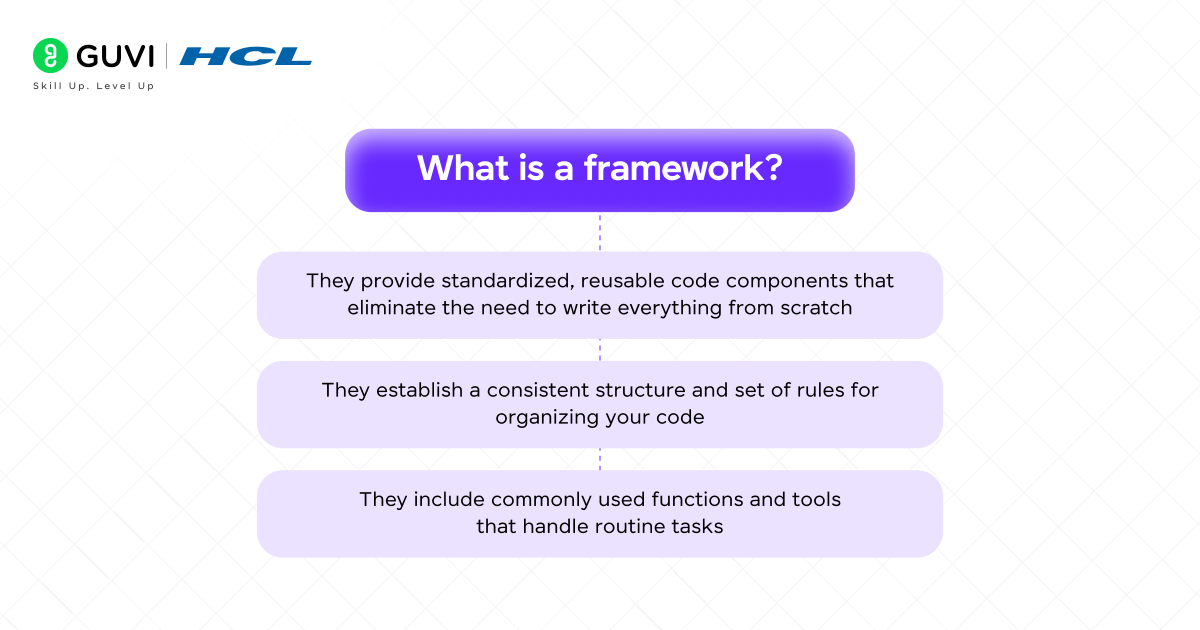 GUVI | HCL
Skill Up. Level Up

What is a framework?

They provide standardized, reusable code components that eliminate the need to write everything from scratch

They establish a consistent structure and set of rules for organizing your code

They include commonly used functions and tools that handle routine tasks